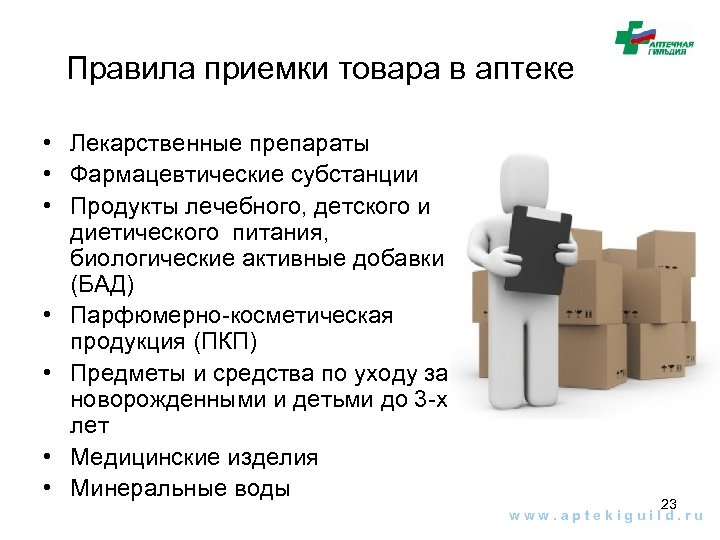 АПТЕЧНАЯ ГИЛЬДИЯ

Правила приемки товара в аптеке

• Лекарственные препараты
• Фармацевтические субстанции
• Продукты лечебного, детского и диетического питания, биологические активные добавки (БАД)
• Парфюмерно-косметическая продукция (ПКП)
• Предметы и средства по уходу за новорожденными и детьми до 3-х лет
• Медицинские изделия
• Минеральные воды

23

www.aptekiguild.ru